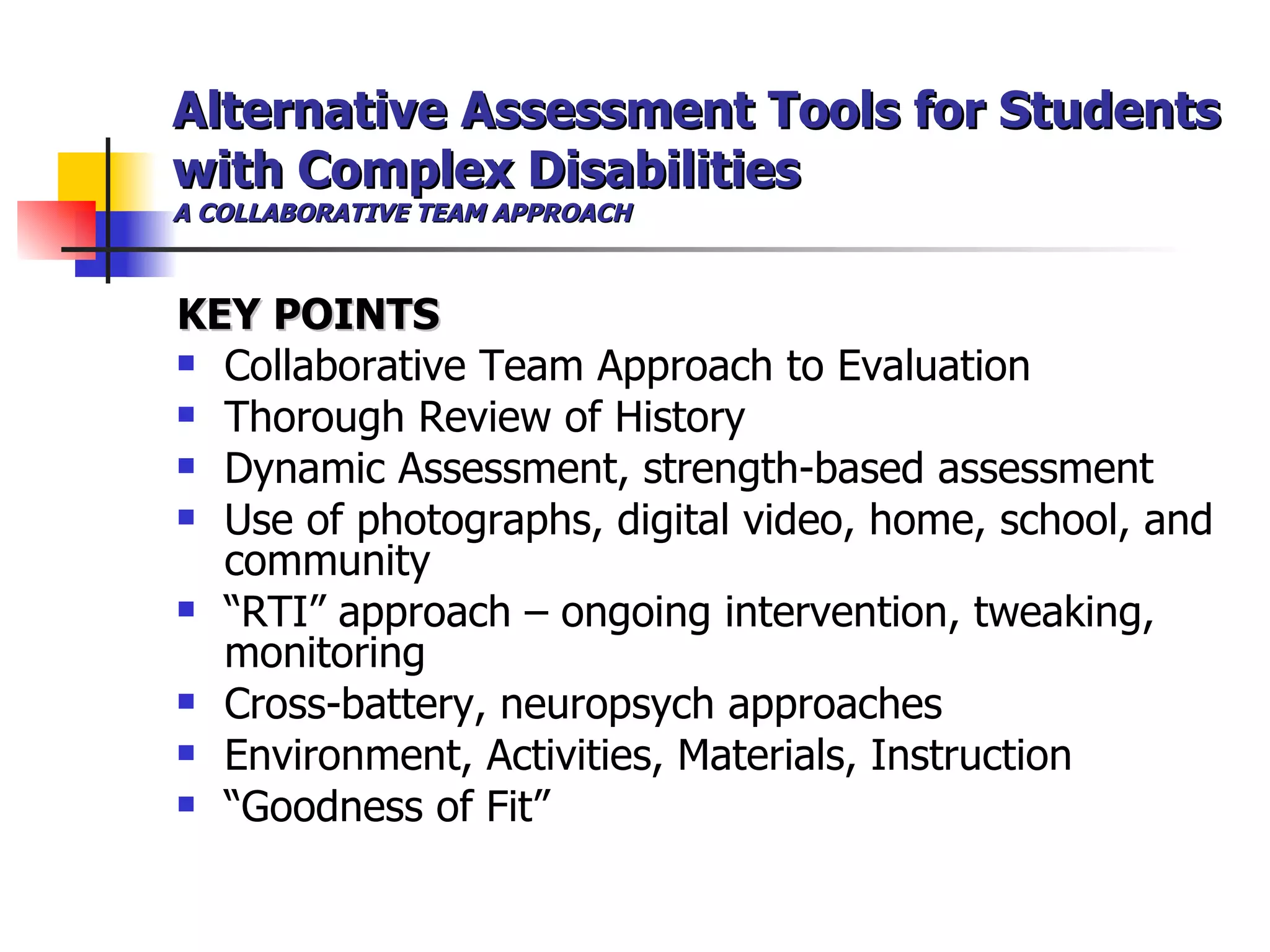 Alternative Assessment Tools for Students with Complex Disabilities
A COLLABORATIVE TEAM APPROACH

KEY POINTS
- Collaborative Team Approach to Evaluation
- Thorough Review of History
- Dynamic Assessment, strength-based assessment
- Use of photographs, digital video, home, school, and community
- “RTI” approach – ongoing intervention, tweaking, monitoring
- Cross-battery, neuropsych approaches
- Environment, Activities, Materials, Instruction
- “Goodness of Fit”